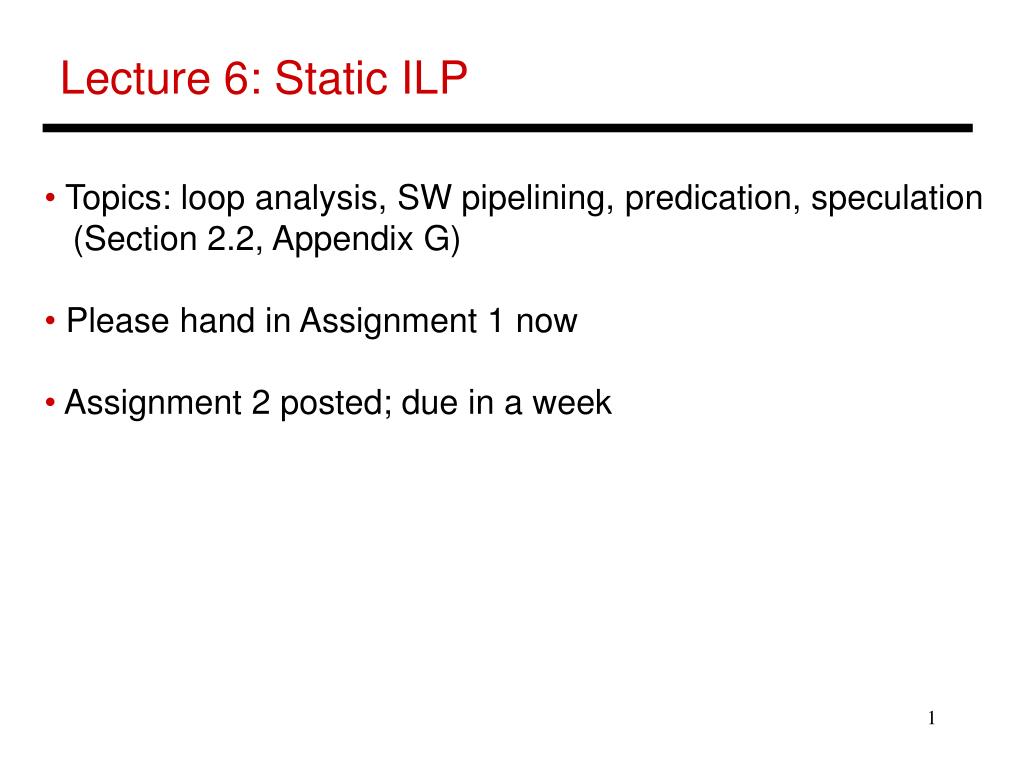 Lecture 6: Static ILP

• Topics: loop analysis, SW pipelining, predication, speculation (Section 2.2, Appendix G)

• Please hand in Assignment 1 now

• Assignment 2 posted; due in a week

1